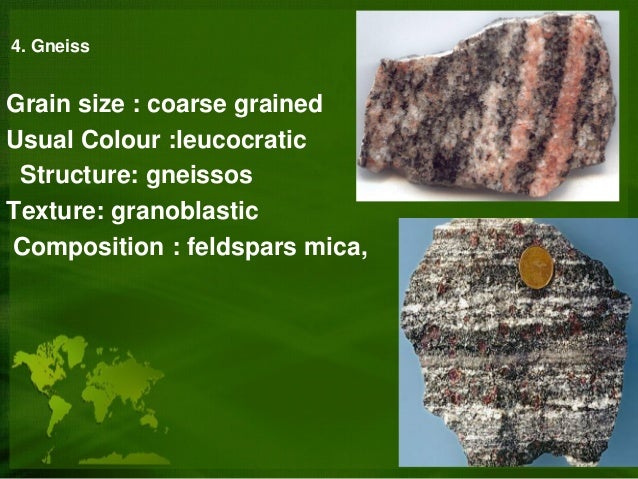 4. Gneiss

Grain size : coarse grained
Usual Colour :leucocratic
Structure: gneissos
Texture: granoblastic
Composition : feldspars mica,